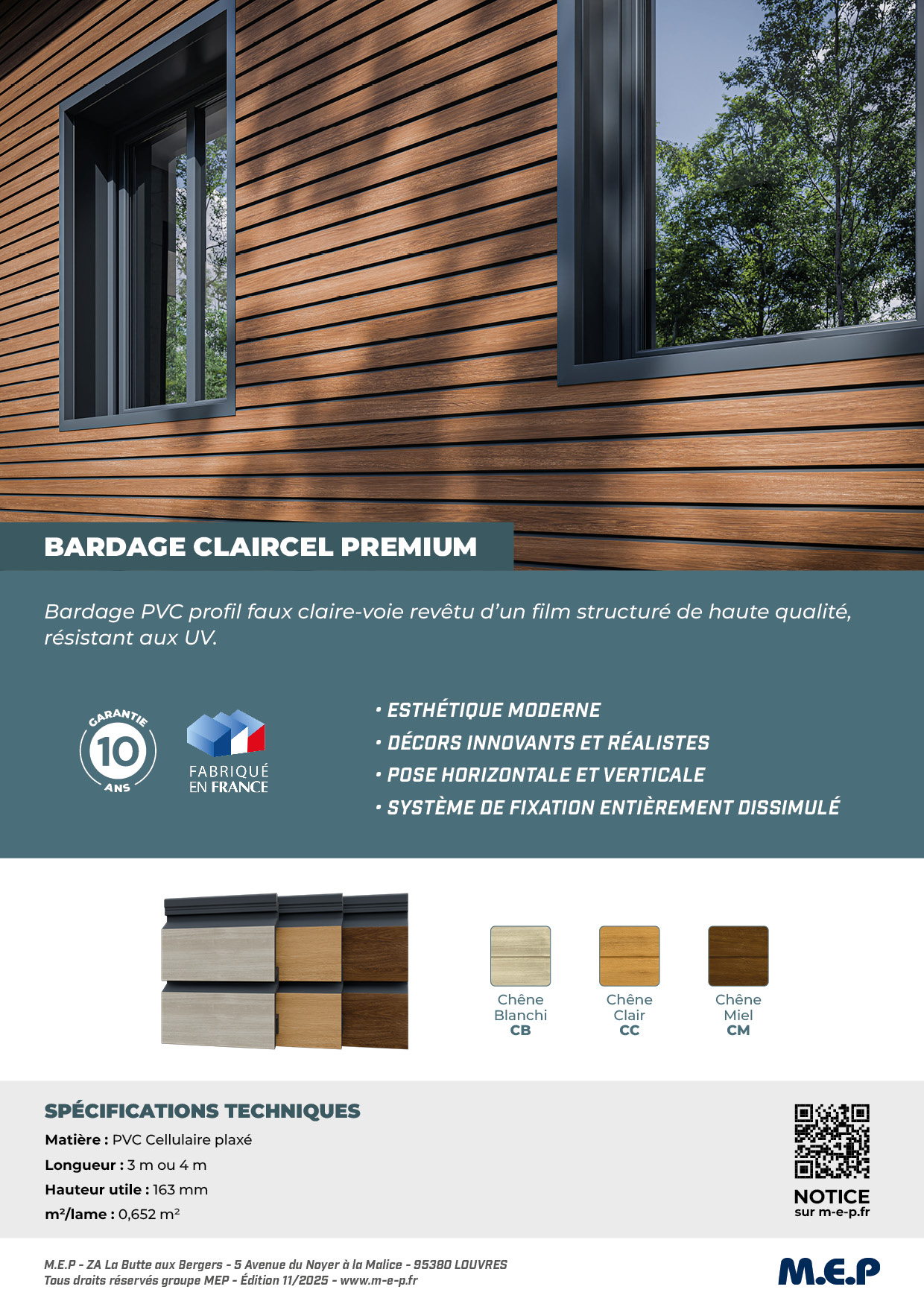 BARDAGE CLAIRCEL PREMIUM

Bardage PVC profil faux claire-voie revêtu d'un film structuré de haute qualité, résistant aux UV.

GARANTIE 10 ANS

FABRIQUÉ EN FRANCE

• ESTHÉTIQUE MODERNE
• DÉCORS INNOVANTS ET RÉALISTES
• POSE HORIZONTALE ET VERTICALE
• SYSTÈME DE FIXATION ENTIÈREMENT DISSIMULÉ

Chêne Blanchi CB

Chêne Clair CC

Chêne Miel CM

SPÉCIFICATIONS TECHNIQUES

Matière : PVC Cellulaire plaxé

Longueur : 3 m ou 4 m

Hauteur utile : 163 mm

m²/lame : 0,652 m²

NOTICE
sur m-e-p.fr

M.E.P - ZA La Butte aux Bergers - 5 Avenue du Noyer à la Malice - 95380 LOUVRES
Tous droits réservés groupe MEP - Édition 11/2025 - www.m-e-p.fr

M.E.P